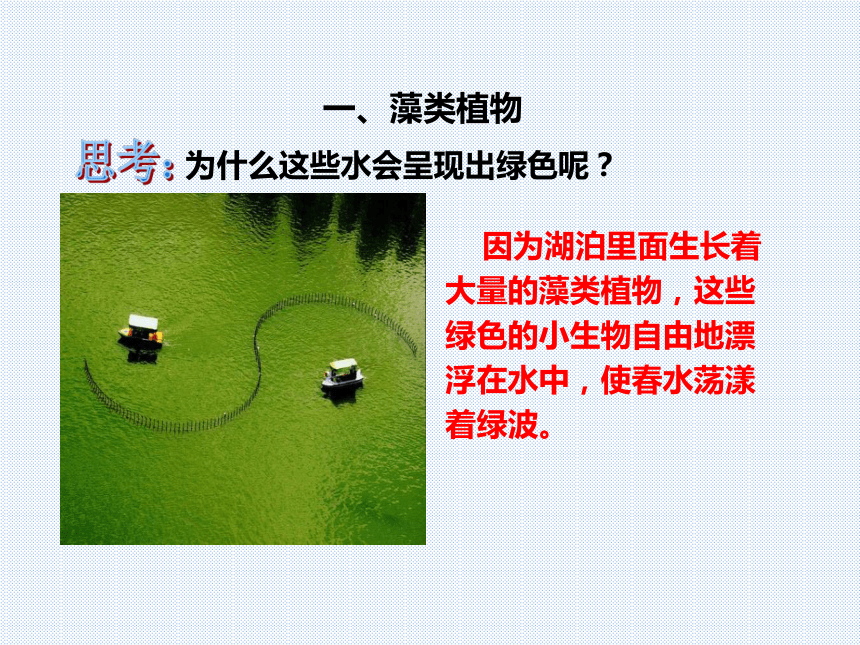 一、藻类植物

思考：为什么这些水会呈现出绿色呢？

因为湖泊里面生长着大量的藻类植物，这些绿色的小生物自由地漂浮在水中，使春水荡漾着绿波。